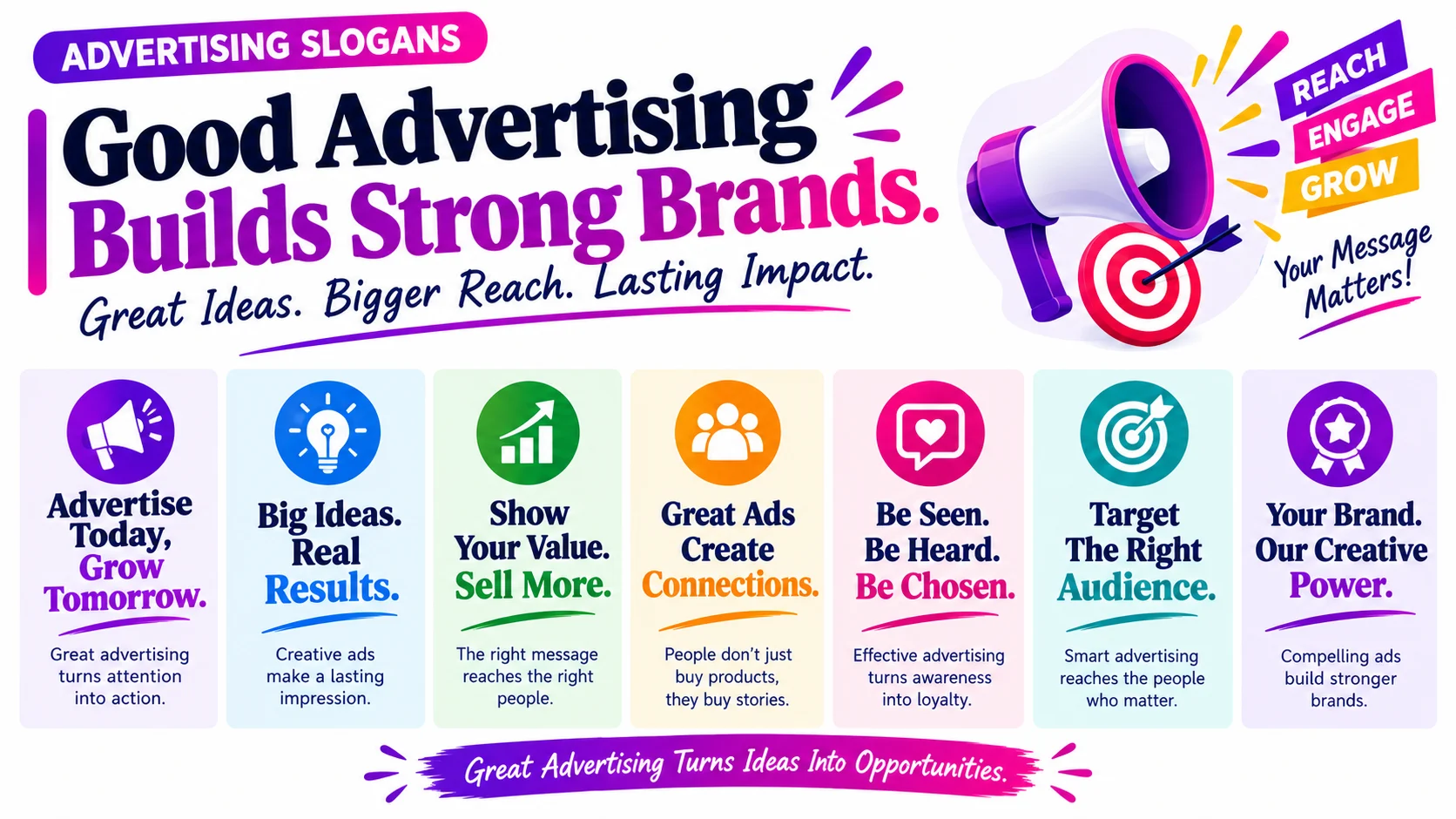 ADVERTISING SLOGANS

Good Advertising Builds Strong Brands.

Great Ideas. Bigger Reach. Lasting Impact.

REACH
ENGAGE
GROW

Your Message Matters!

Advertise Today, Grow Tomorrow.
Great advertising turns attention into action.

Big Ideas. Real Results.
Creative ads make a lasting impression.

Show Your Value. Sell More.
The right message reaches the right people.

Great Ads Create Connections.
People don't just buy products, they buy stories.

Be Seen. Be Heard. Be Chosen.
Effective advertising turns awareness into loyalty.

Target The Right Audience.
Smart advertising reaches the people who matter.

Your Brand. Our Creative Power.
Compelling ads build stronger brands.

Great Advertising Turns Ideas Into Opportunities.